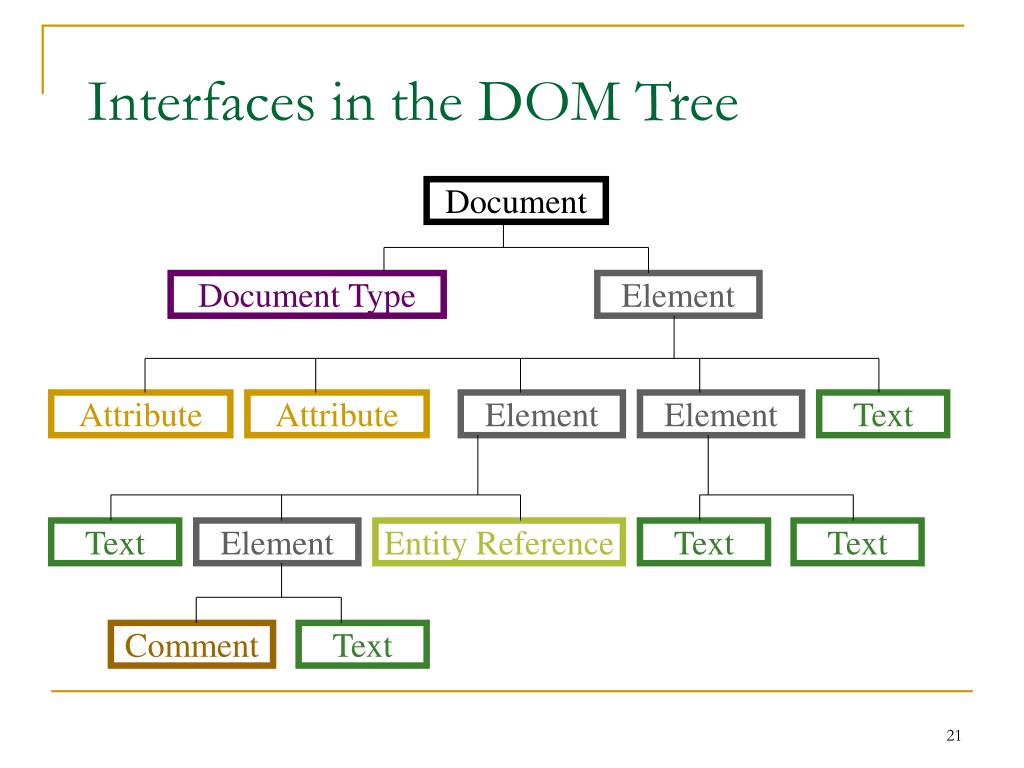 Interfaces in the DOM Tree

Document

Document Type

Element

Attribute

Attribute

Element

Element

Text

Text

Element

Entity Reference

Text

Text

Comment

Text

21